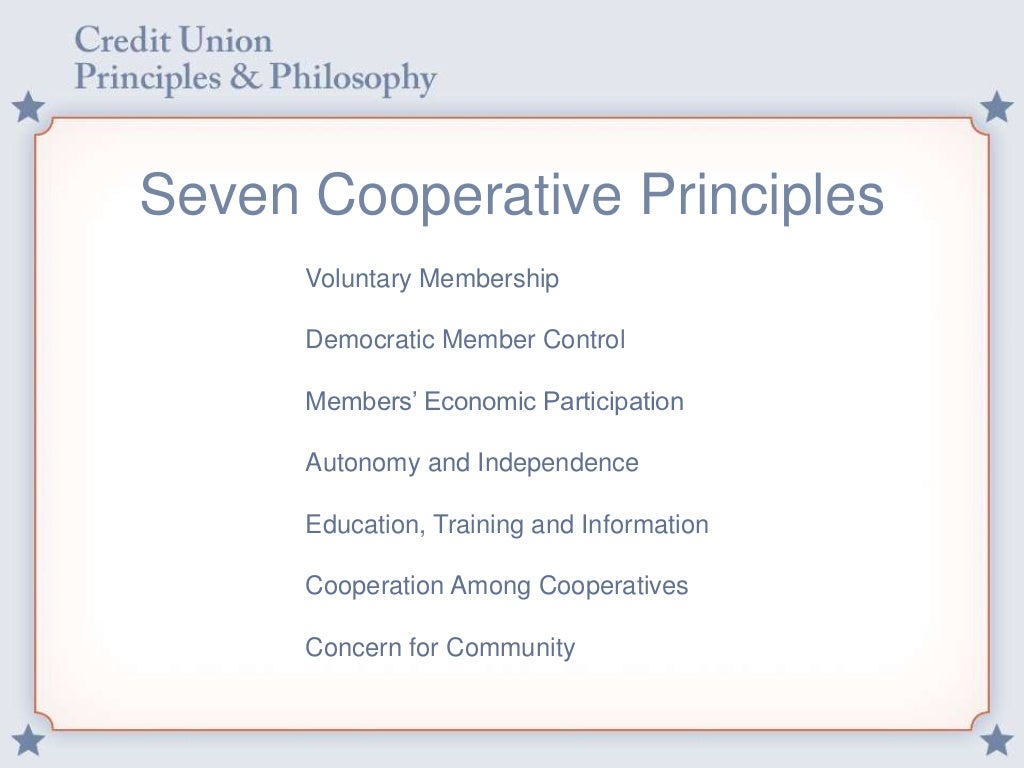 Credit Union
Principles & Philosophy

Seven Cooperative Principles

Voluntary Membership

Democratic Member Control

Members' Economic Participation

Autonomy and Independence

Education, Training and Information

Cooperation Among Cooperatives

Concern for Community